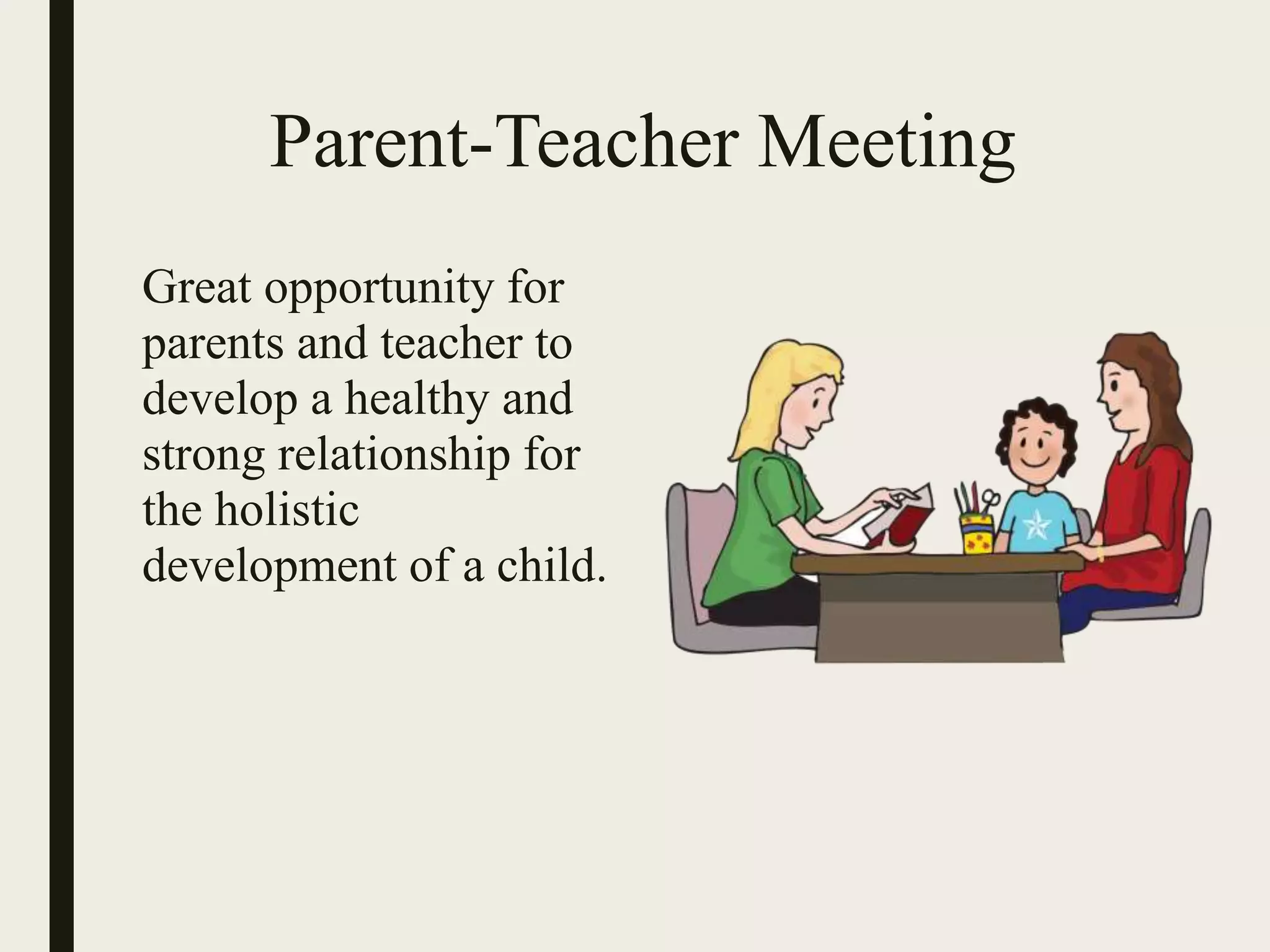 Parent-Teacher Meeting

Great opportunity for parents and teacher to develop a healthy and strong relationship for the holistic development of a child.